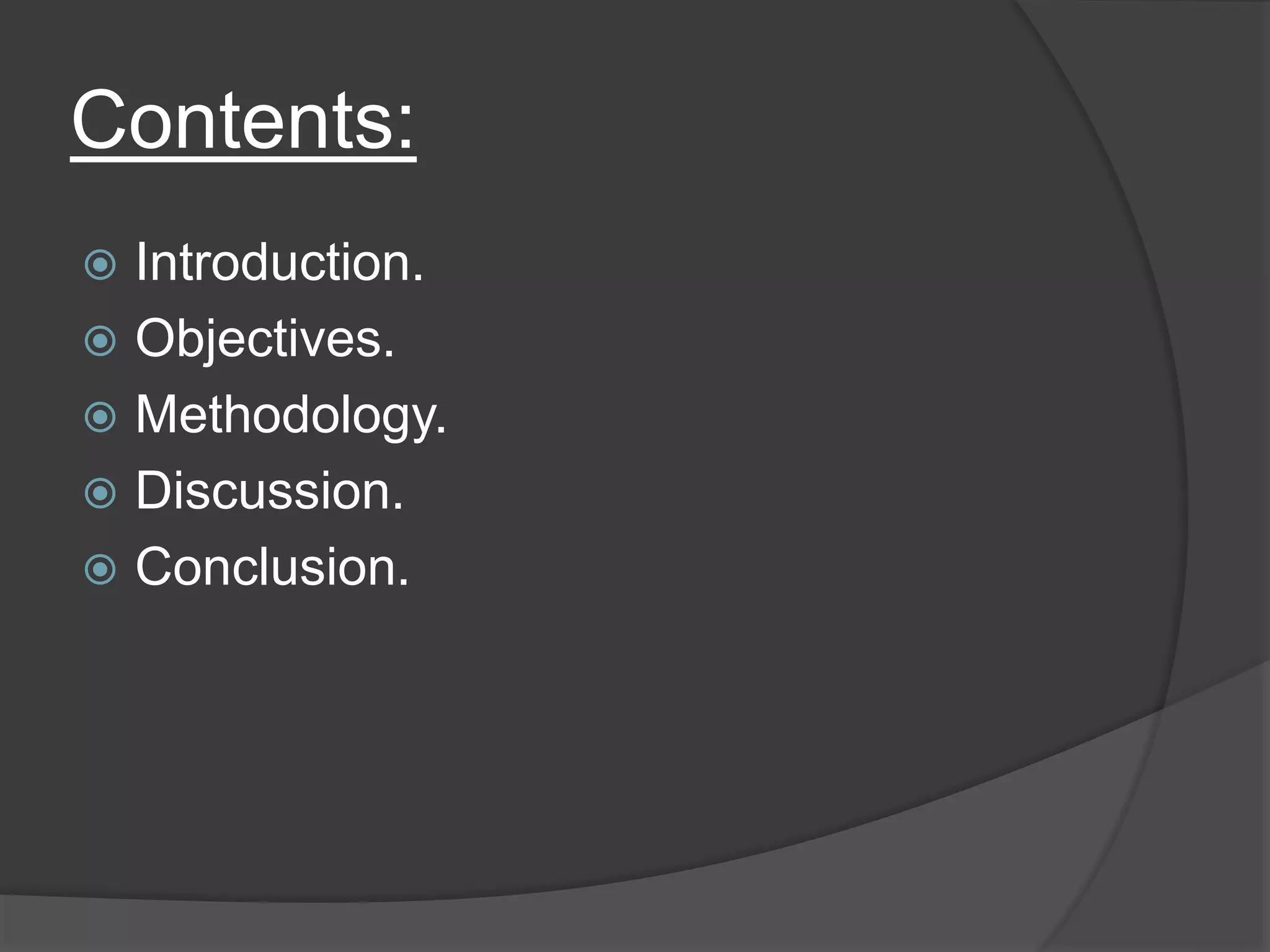 Contents:

Introduction.
Objectives.
Methodology.
Discussion.
Conclusion.